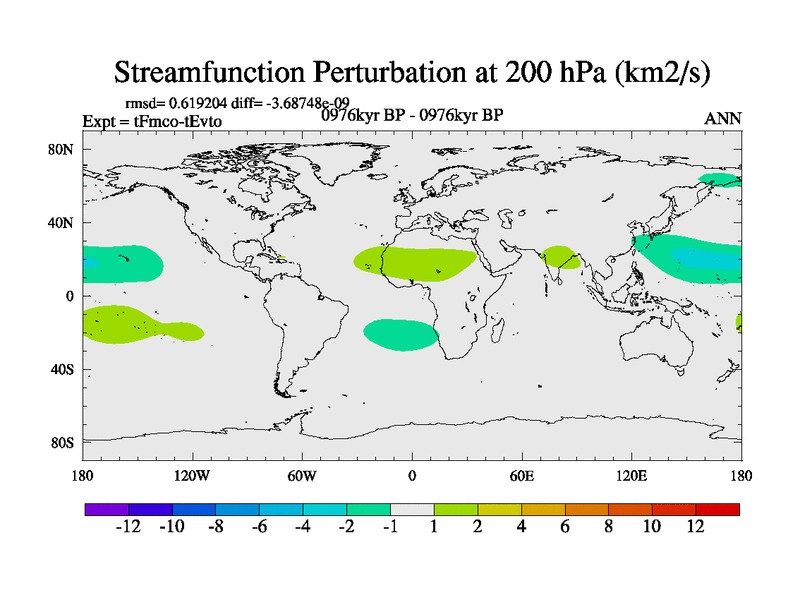 Streamfunction Perturbation at 200 hPa (km2/s)

rmsd= 0.619204 diff= -3.68748e-09
Expt = tFmco-tEvto
0976kyr BP - 0976kyr BP
ANN

80N
40N
0
40S
80S

180
120W
60W
0
60E
120E
180

-12
-10
-8
-6
-4
-2
-1
1
2
4
6
8
10
12